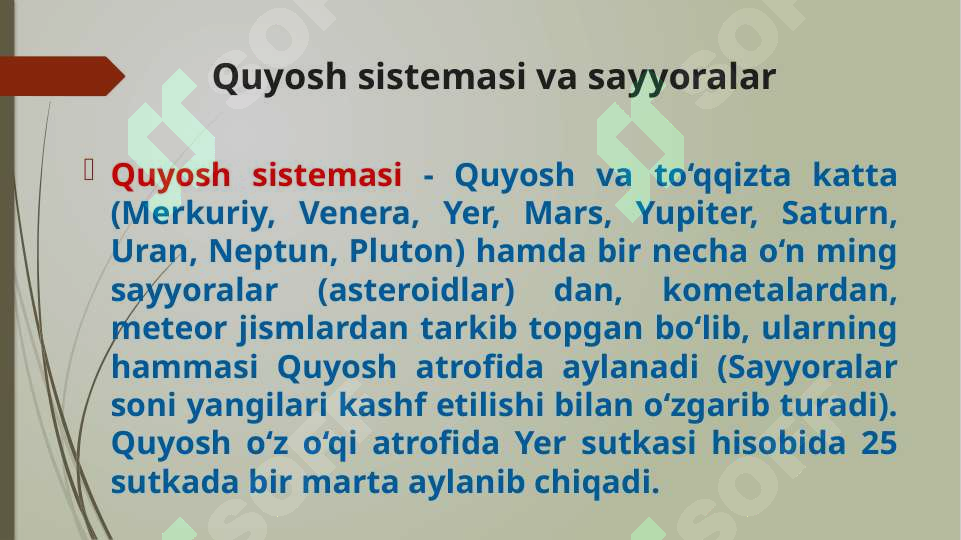 Quyosh sistemasi va sayyoralar

Quyosh sistemasi - Quyosh va to‘qqizta katta (Merkuriy, Venera, Yer, Mars, Yupiter, Saturn, Uran, Neptun, Pluton) hamda bir necha o‘n ming sayyoralar (asteroidlar) dan, kometalardan, meteor jismlardan tarkib topgan bo‘lib, ularning hammasi Quyosh atrofida aylanadi (Sayyoralar soni yangilari kashf etilishi bilan o‘zgarib turadi). Quyosh o‘z o‘qi atrofida Yer sutkasi hisobida 25 sutkada bir marta aylanib chiqadi.